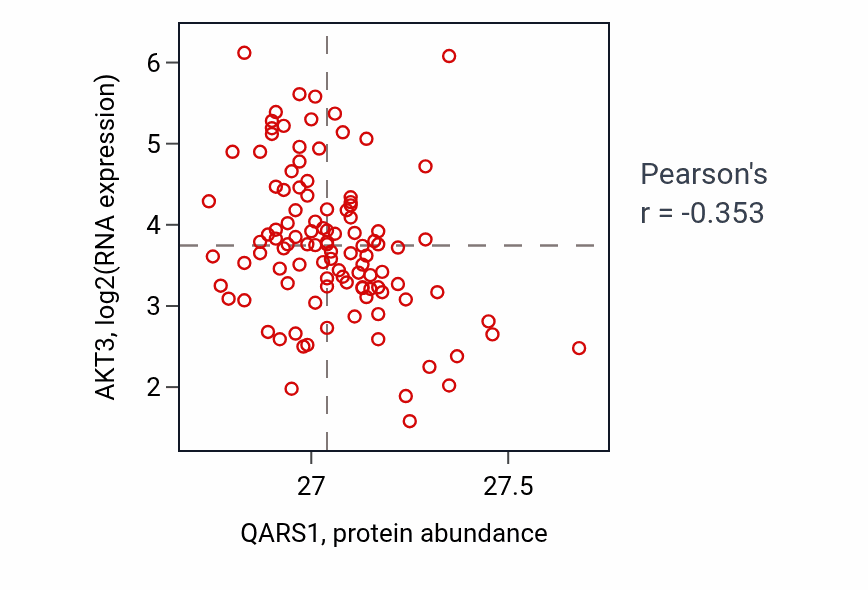 AKT3, log2(RNA expression)

6
5
4
3
2

27
27.5

QARS1, protein abundance

Pearson's
r = -0.353